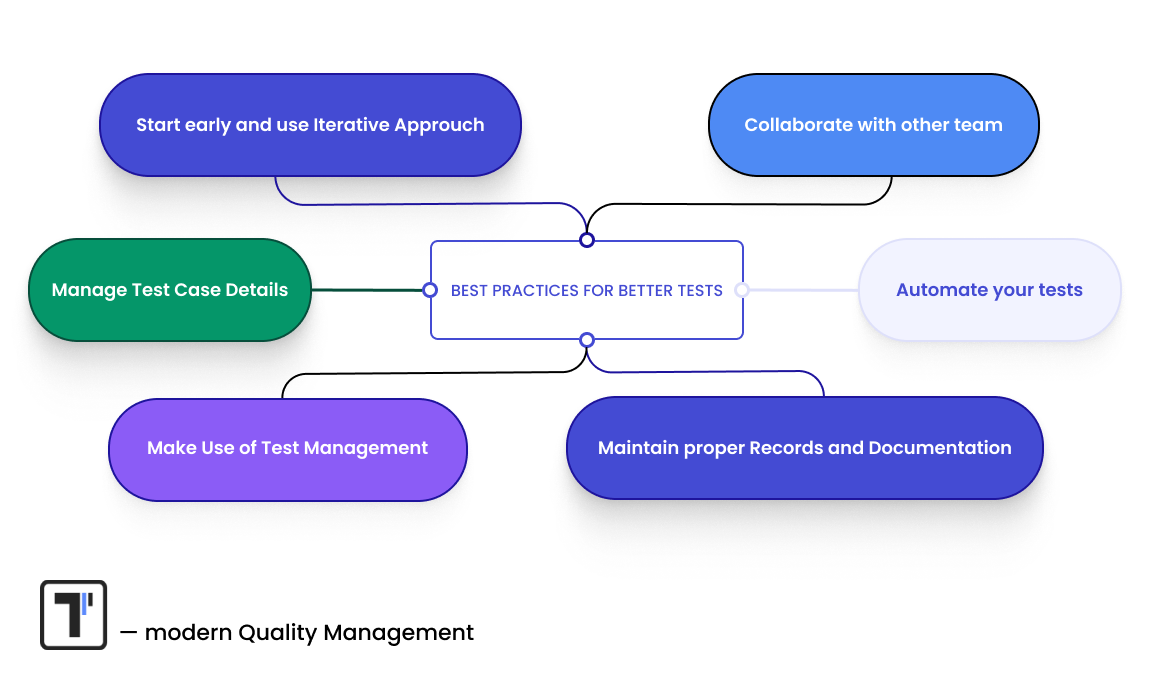 Start early and use Iterative Approuch

Collaborate with other team

Manage Test Case Details

BEST PRACTICES FOR BETTER TESTS

Automate your tests

Make Use of Test Management

Maintain proper Records and Documentation

— modern Quality Management